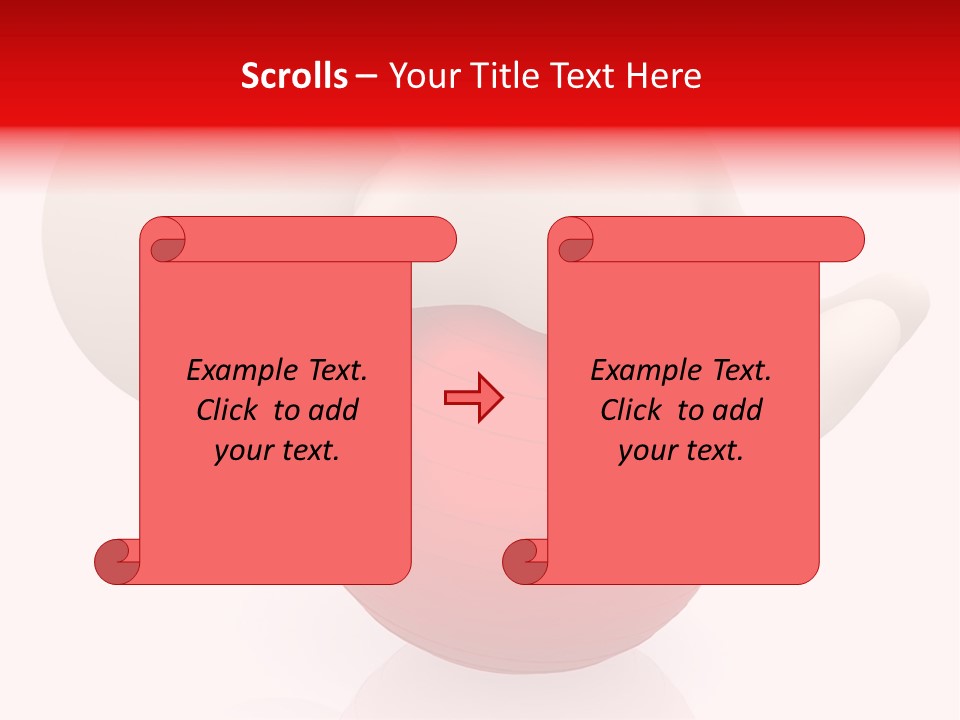 Scrolls – Your Title Text Here

Example Text. Click to add your text.

Example Text. Click to add your text.